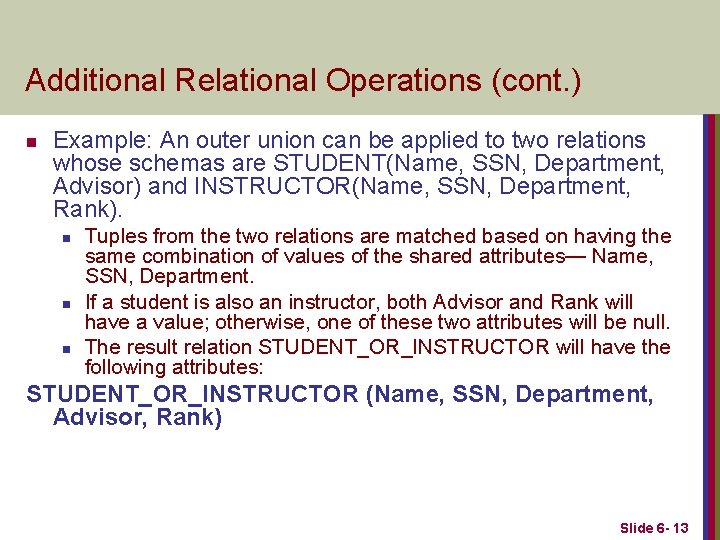 Additional Relational Operations (cont.)

Example: An outer union can be applied to two relations whose schemas are STUDENT(Name, SSN, Department, Advisor) and INSTRUCTOR(Name, SSN, Department, Rank).

Tuples from the two relations are matched based on having the same combination of values of the shared attributes— Name, SSN, Department.

If a student is also an instructor, both Advisor and Rank will have a value; otherwise, one of these two attributes will be null.

The result relation STUDENT_OR_INSTRUCTOR will have the following attributes:

STUDENT_OR_INSTRUCTOR (Name, SSN, Department, Advisor, Rank)

Slide 6- 13